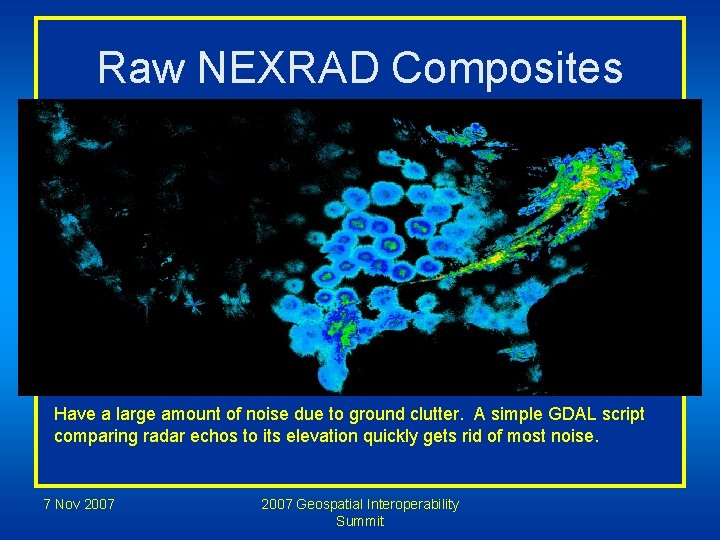 Raw NEXRAD Composites

Have a large amount of noise due to ground clutter. A simple GDAL script comparing radar echos to its elevation quickly gets rid of most noise.

7 Nov 2007

2007 Geospatial Interoperability Summit